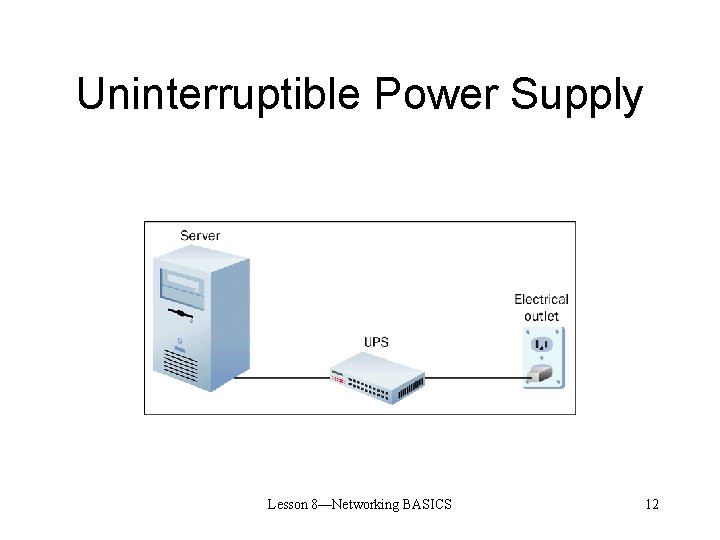 Uninterruptible Power Supply

Server

UPS

Electrical outlet

Lesson 8—Networking BASICS

12